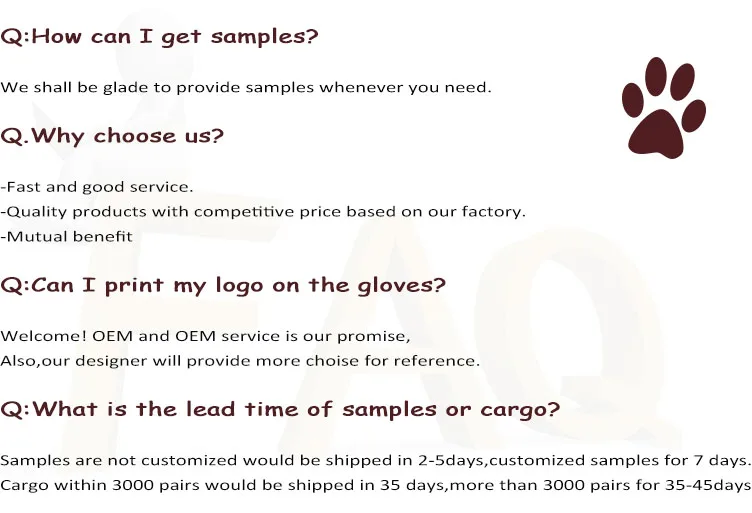 Q:How can I get samples?

We shall be glade to provide samples whenever you need.

Q.Why choose us?

-Fast and good service.
-Quality products with competitive price based on our factory.
-Mutual benefit

Q:Can I print my logo on the gloves?

Welcome! OEM and OEM service is our promise,
Also,our designer will provide more choise for reference.

Q:What is the lead time of samples or cargo?

Samples are not customized would be shipped in 2-5days,customized samples for 7 days.
Cargo within 3000 pairs would be shipped in 35 days,more than 3000 pairs for 35-45days

FAQ